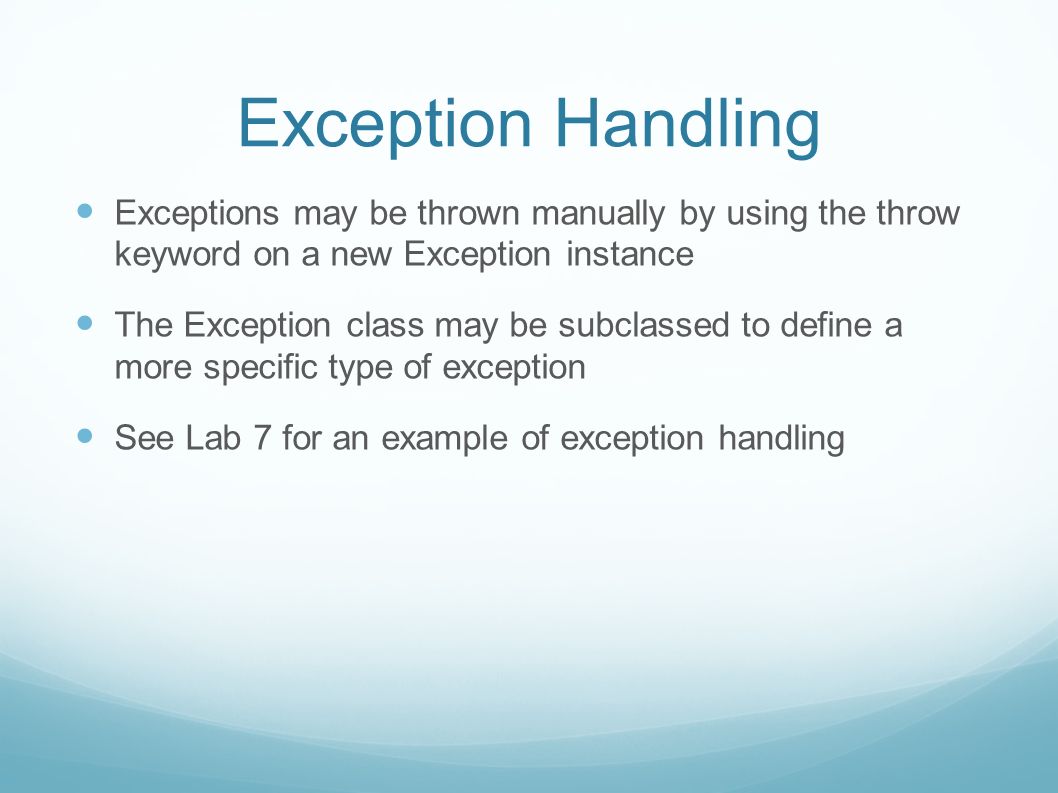 Exception Handling

Exceptions may be thrown manually by using the throw keyword on a new Exception instance

The Exception class may be subclassed to define a more specific type of exception

See Lab 7 for an example of exception handling